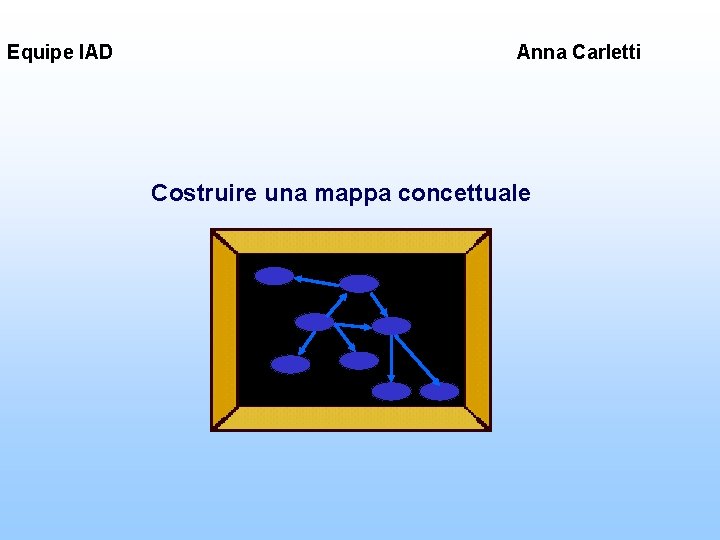 Equipe IAD

Anna Carletti

Costruire una mappa concettuale